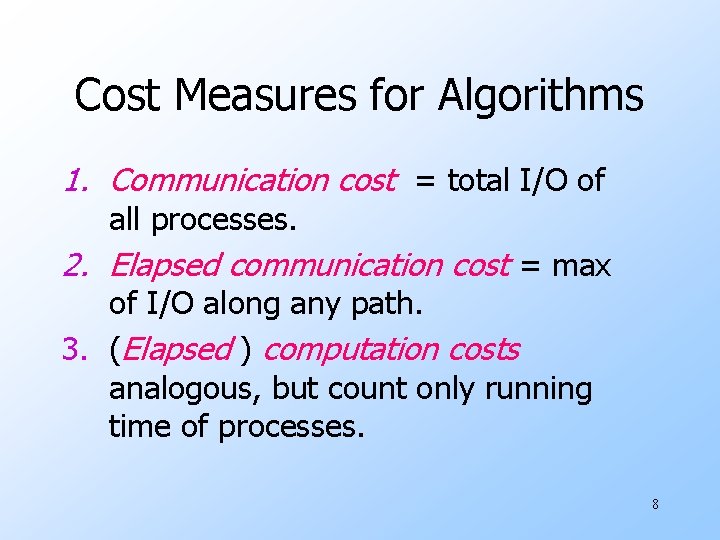 Cost Measures for Algorithms

1. Communication cost = total I/O of all processes.
2. Elapsed communication cost = max of I/O along any path.
3. (Elapsed ) computation costs analogous, but count only running time of processes.

8